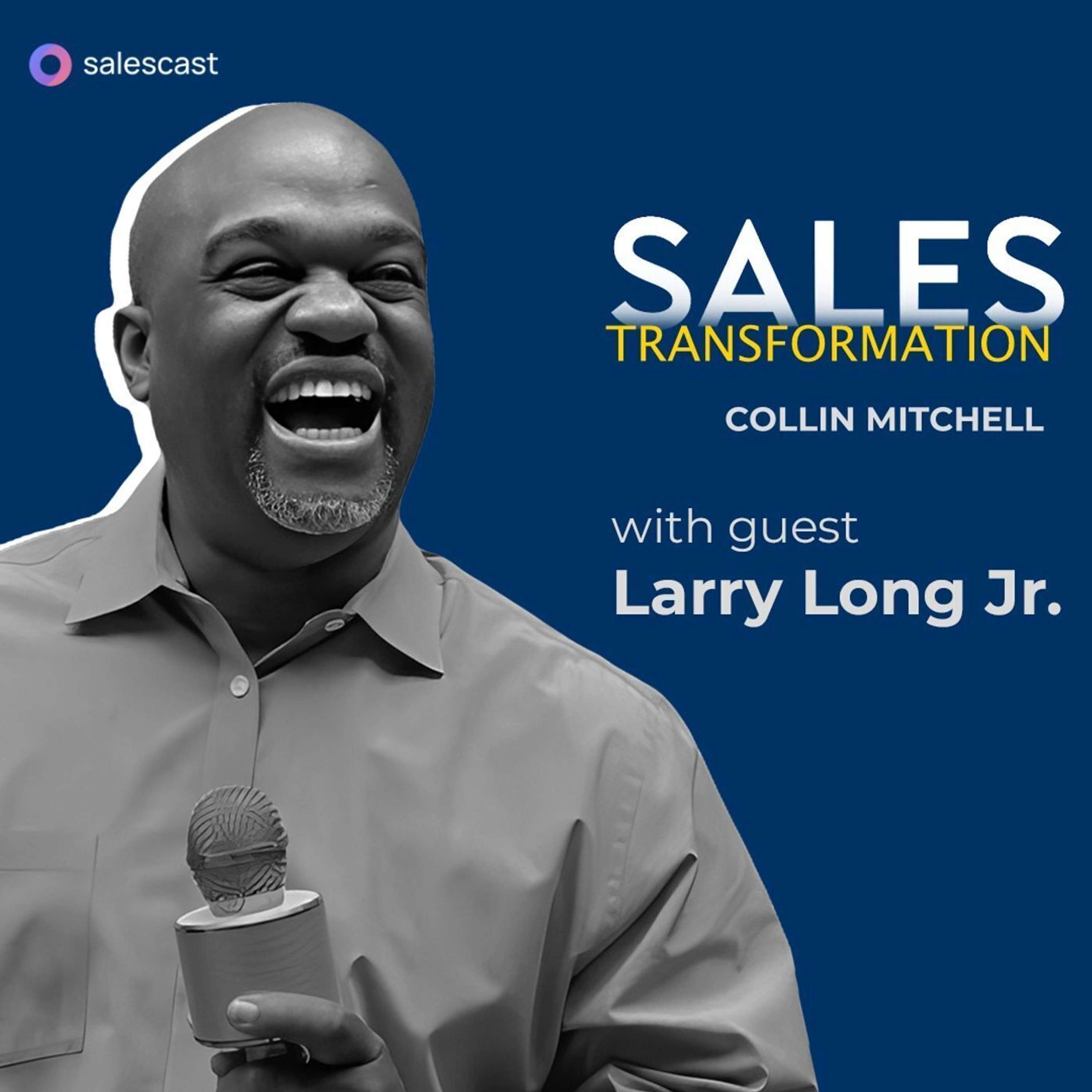 salescast

SALES
TRANSFORMATION

COLLIN MITCHELL

with guest
Larry Long Jr.